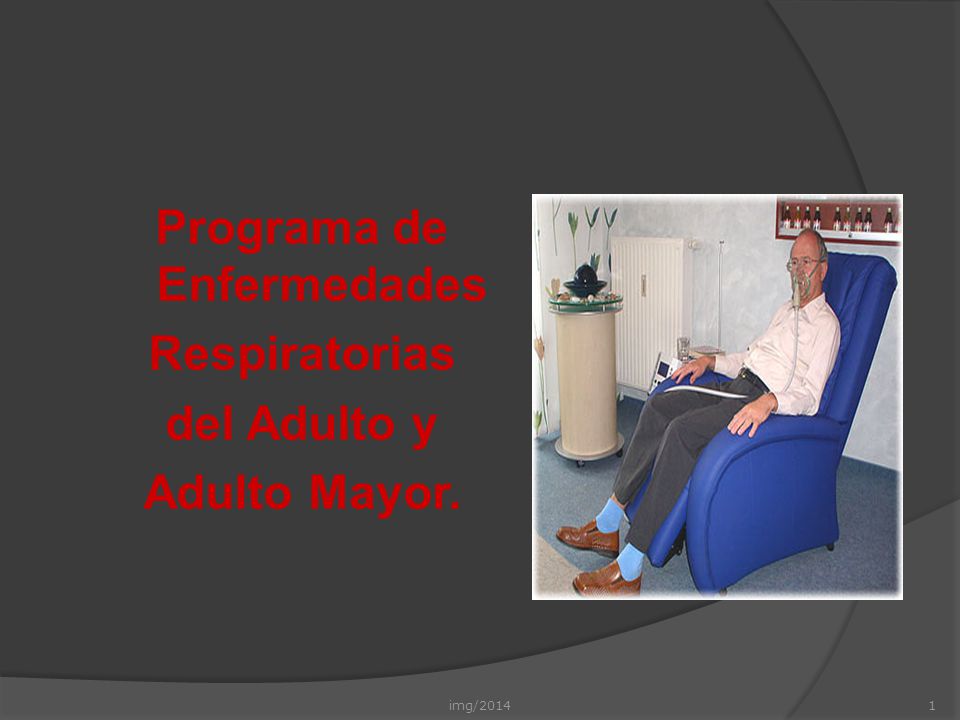 Programa de Enfermedades Respiratorias del Adulto y Adulto Mayor.

img/2014

1